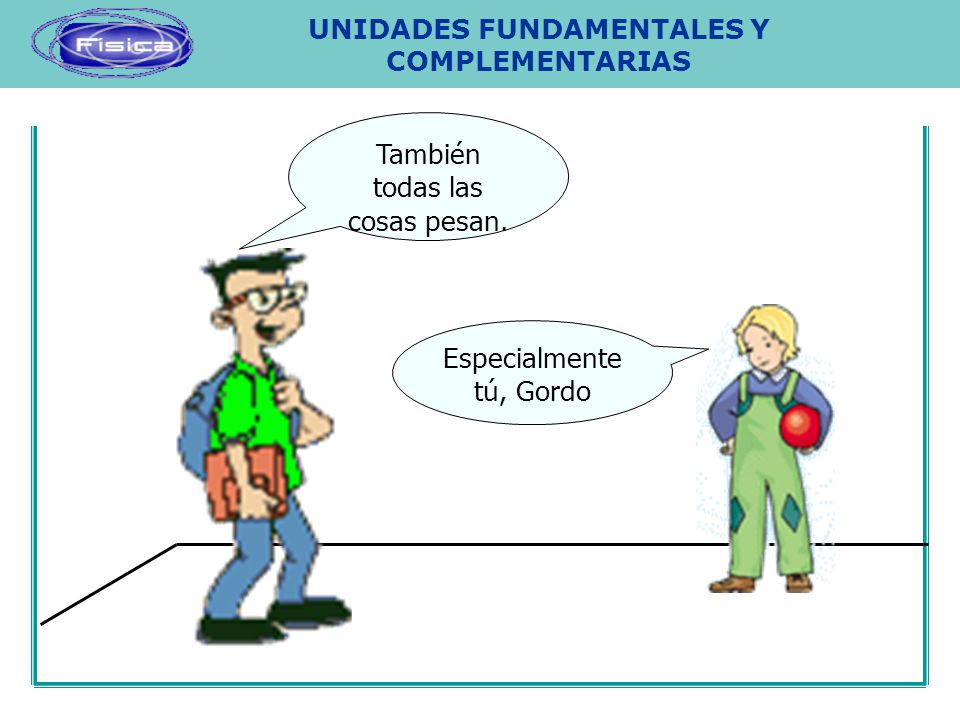 Fisica

UNIDADES FUNDAMENTALES Y COMPLEMENTARIAS

También todas las cosas pesan.

Especialmente tú, Gordo